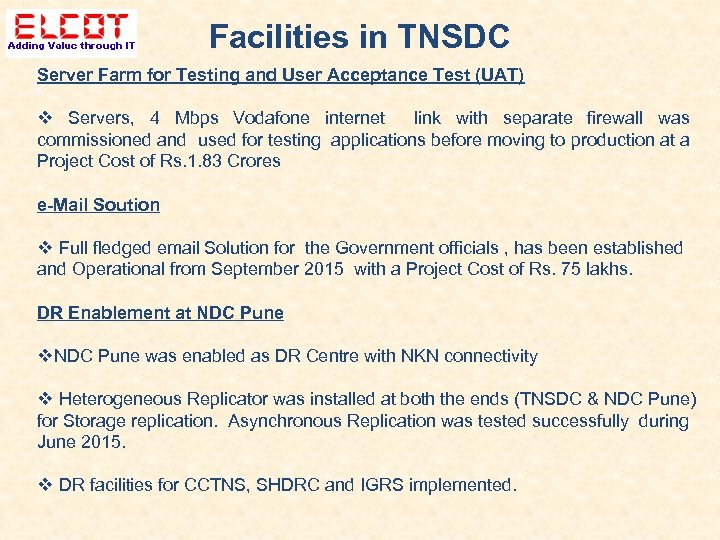 ELCOT
Adding Value through IT

Facilities in TNSDC

Server Farm for Testing and User Acceptance Test (UAT)

❖ Servers, 4 Mbps Vodafone internet link with separate firewall was commissioned and used for testing applications before moving to production at a Project Cost of Rs.1.83 Crores

e-Mail Soution

❖ Full fledged email Solution for the Government officials , has been established and Operational from September 2015 with a Project Cost of Rs. 75 lakhs.

DR Enablement at NDC Pune

❖NDC Pune was enabled as DR Centre with NKN connectivity

❖ Heterogeneous Replicator was installed at both the ends (TNSDC & NDC Pune) for Storage replication. Asynchronous Replication was tested successfully during June 2015.

❖ DR facilities for CCTNS, SHDRC and IGRS implemented.